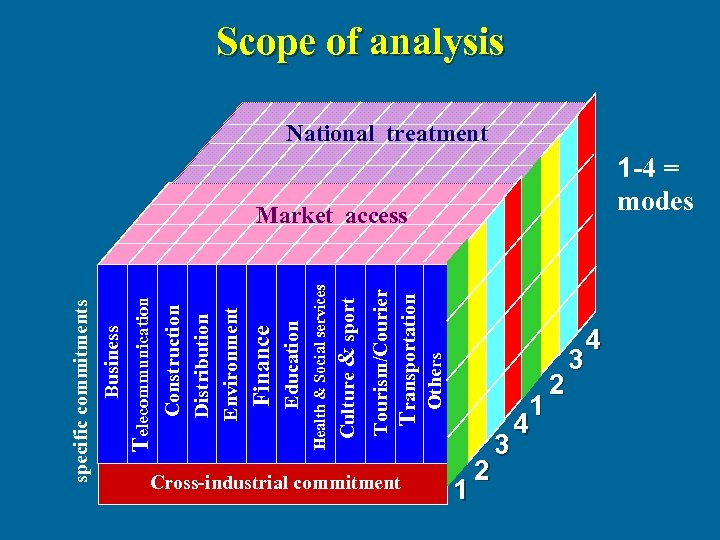 Scope of analysis

National treatment

Market access

1-4 = modes

specific commitments

Business

Telecommunication

Construction

Distribution

Environment

Finance

Education

Health & Social services

Culture & sport

Tourism/Courier

Transportation

Others

Cross-industrial commitment

1 2 3 4 1 2 3 4